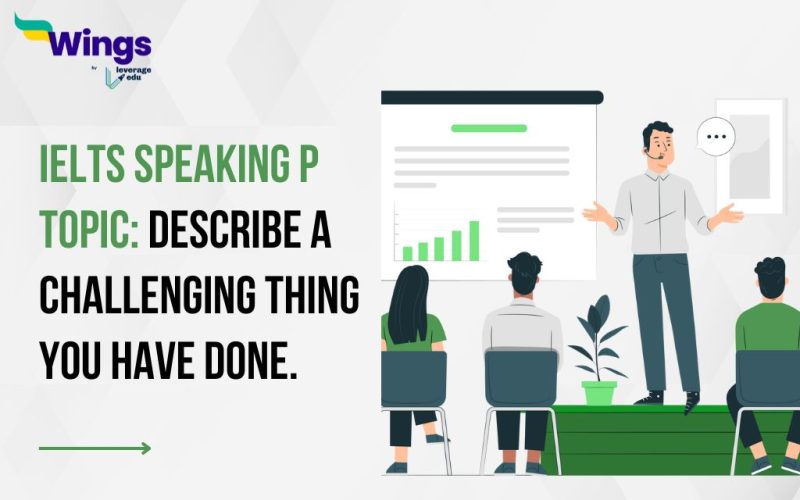 Wings
by leverage edu

IELTS SPEAKING P TOPIC: DESCRIBE A CHALLENGING THING YOU HAVE DONE.